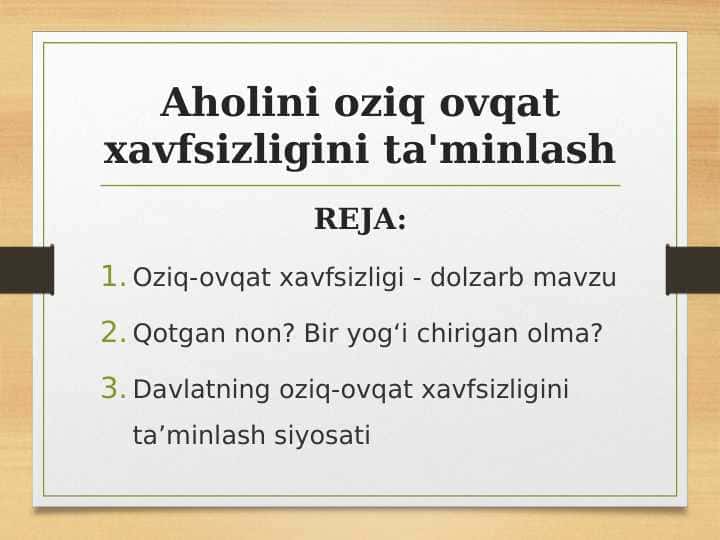 Aholini oziq ovqat xavfsizligini ta'minlash

REJA:

1. Oziq-ovqat xavfsizligi - dolzarb mavzu

2. Qotgan non? Bir yog‘i chirigan olma?

3. Davlatning oziq-ovqat xavfsizligini ta’minlash siyosati